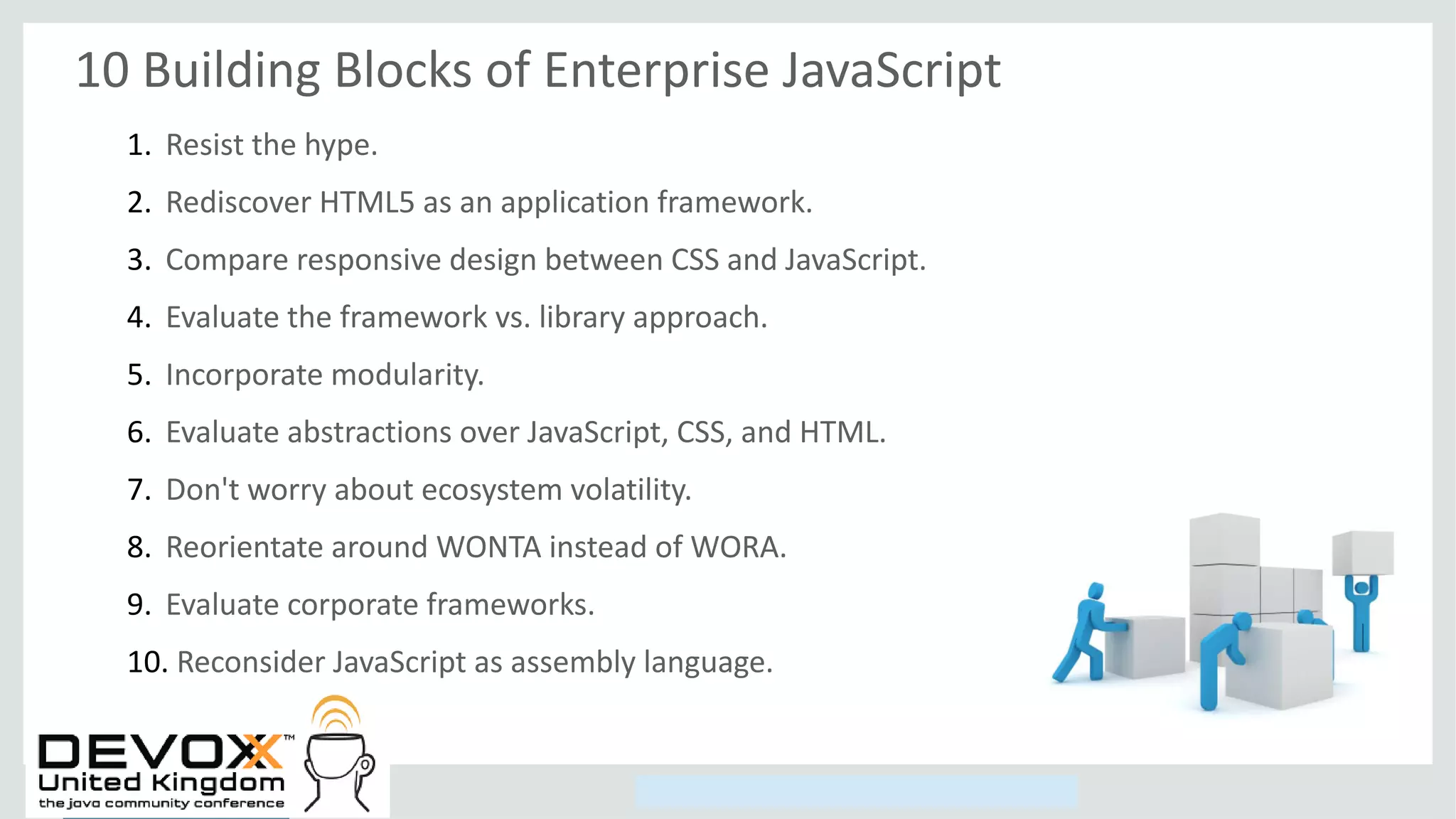 10 Building Blocks of Enterprise JavaScript

1. Resist the hype.
2. Rediscover HTML5 as an application framework.
3. Compare responsive design between CSS and JavaScript.
4. Evaluate the framework vs. library approach.
5. Incorporate modularity.
6. Evaluate abstractions over JavaScript, CSS, and HTML.
7. Don't worry about ecosystem volatility.
8. Reorientate around WONTA instead of WORA.
9. Evaluate corporate frameworks.
10. Reconsider JavaScript as assembly language.

DEVOXX™
United Kingdom
the java community conference